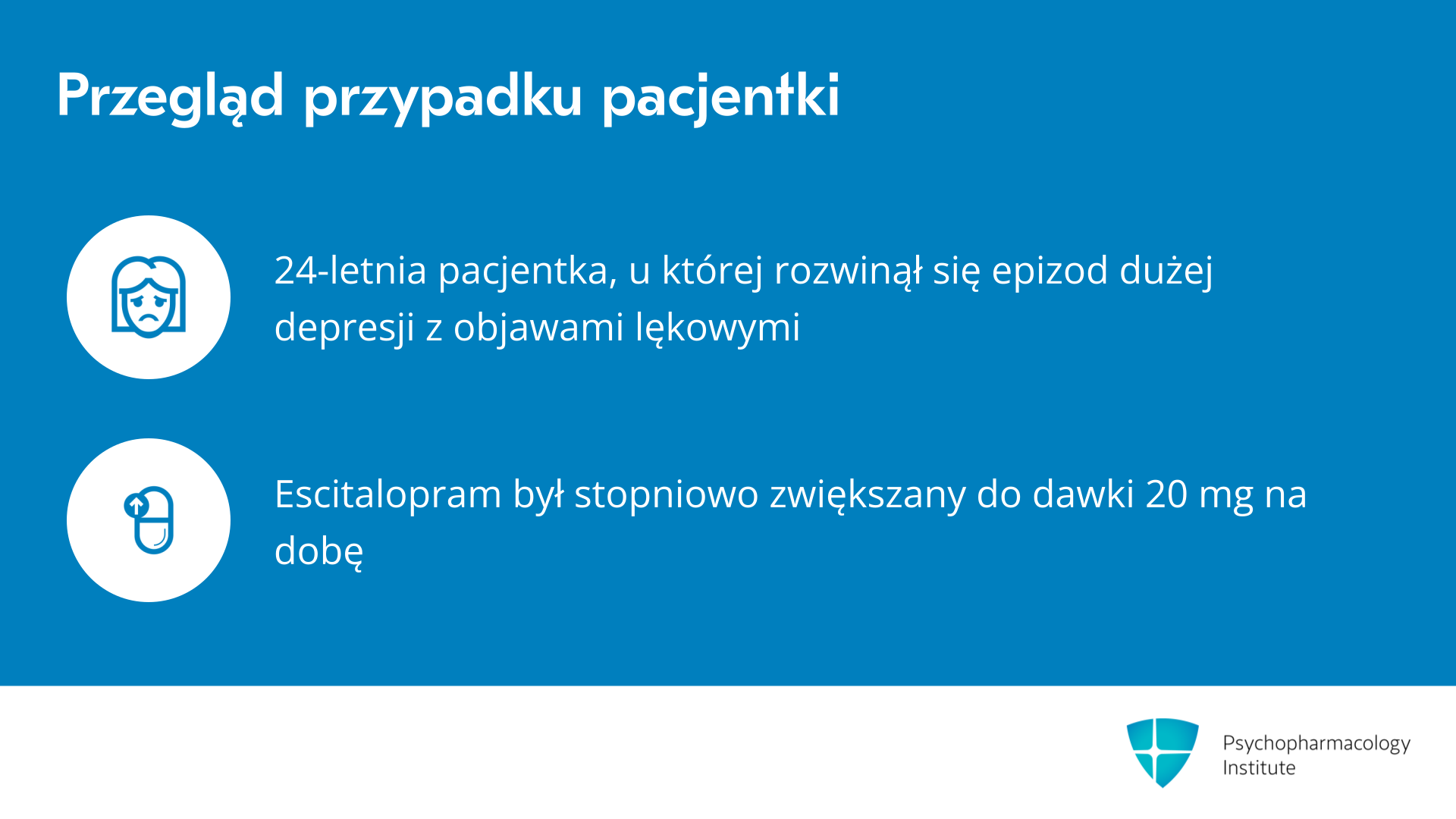 Przegląd przypadku pacjentki

24-letnia pacjentka, u której rozwinął się epizod dużej depresji z objawami lękowymi

Escitalopram był stopniowo zwiększany do dawki 20 mg na dobę

Psychopharmacology Institute